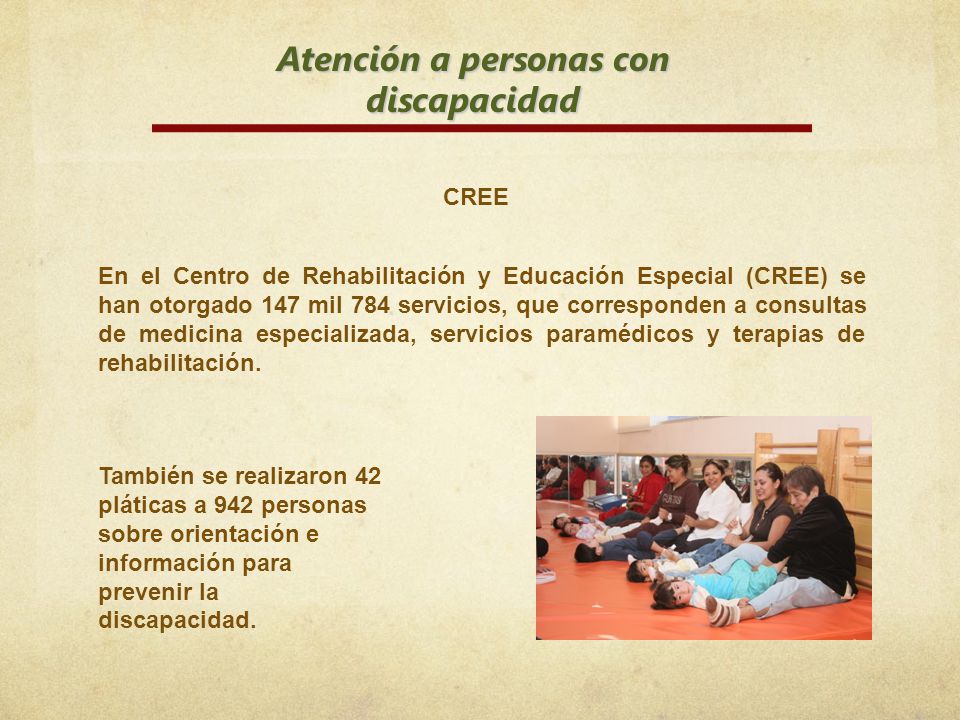 Atención a personas con discapacidad

CREE

En el Centro de Rehabilitación y Educación Especial (CREE) se han otorgado 147 mil 784 servicios, que corresponden a consultas de medicina especializada, servicios paramédicos y terapias de rehabilitación.

También se realizaron 42 pláticas a 942 personas sobre orientación e información para prevenir la discapacidad.